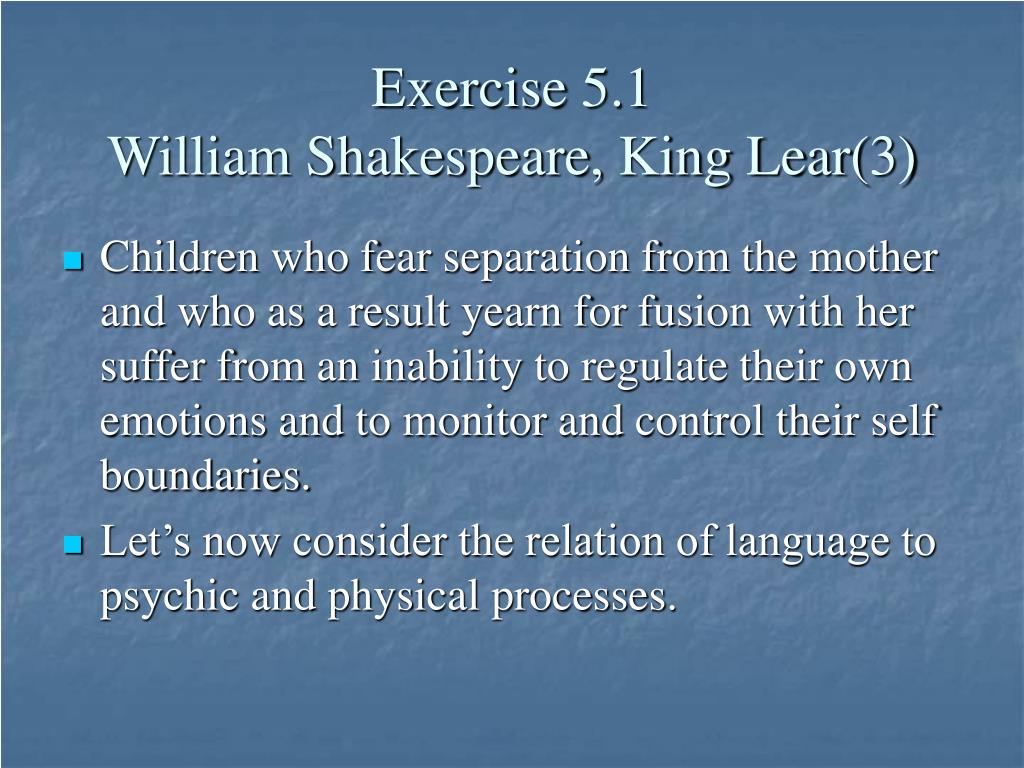 Exercise 5.1
William Shakespeare, King Lear(3)

Children who fear separation from the mother and who as a result yearn for fusion with her suffer from an inability to regulate their own emotions and to monitor and control their self boundaries.

Let’s now consider the relation of language to psychic and physical processes.